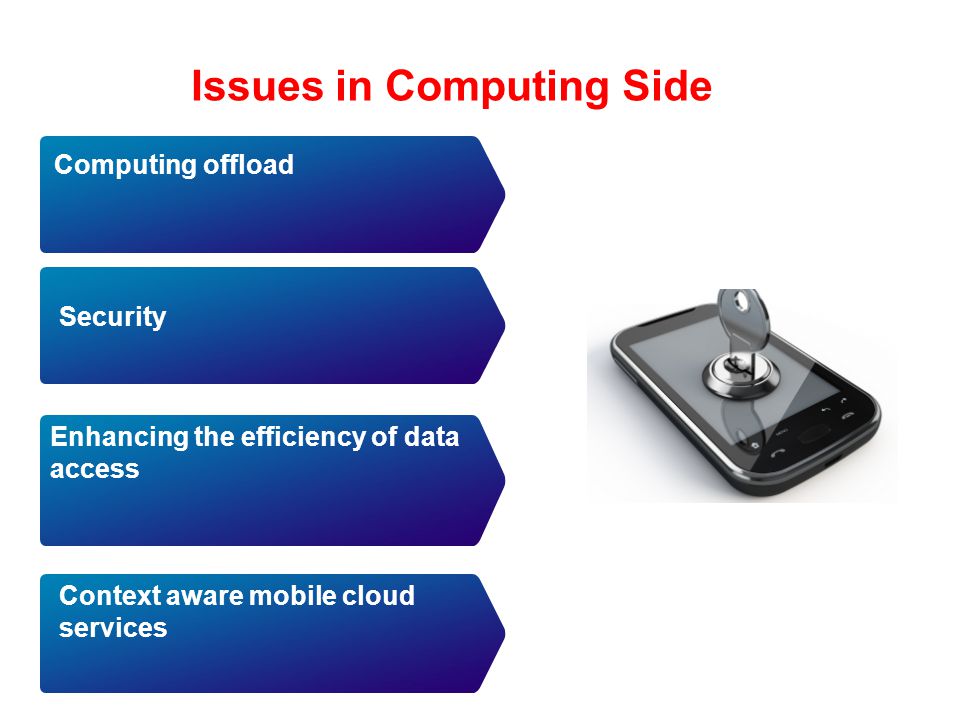 Issues in Computing Side

Computing offload

Security

Enhancing the efficiency of data access

Context aware mobile cloud services